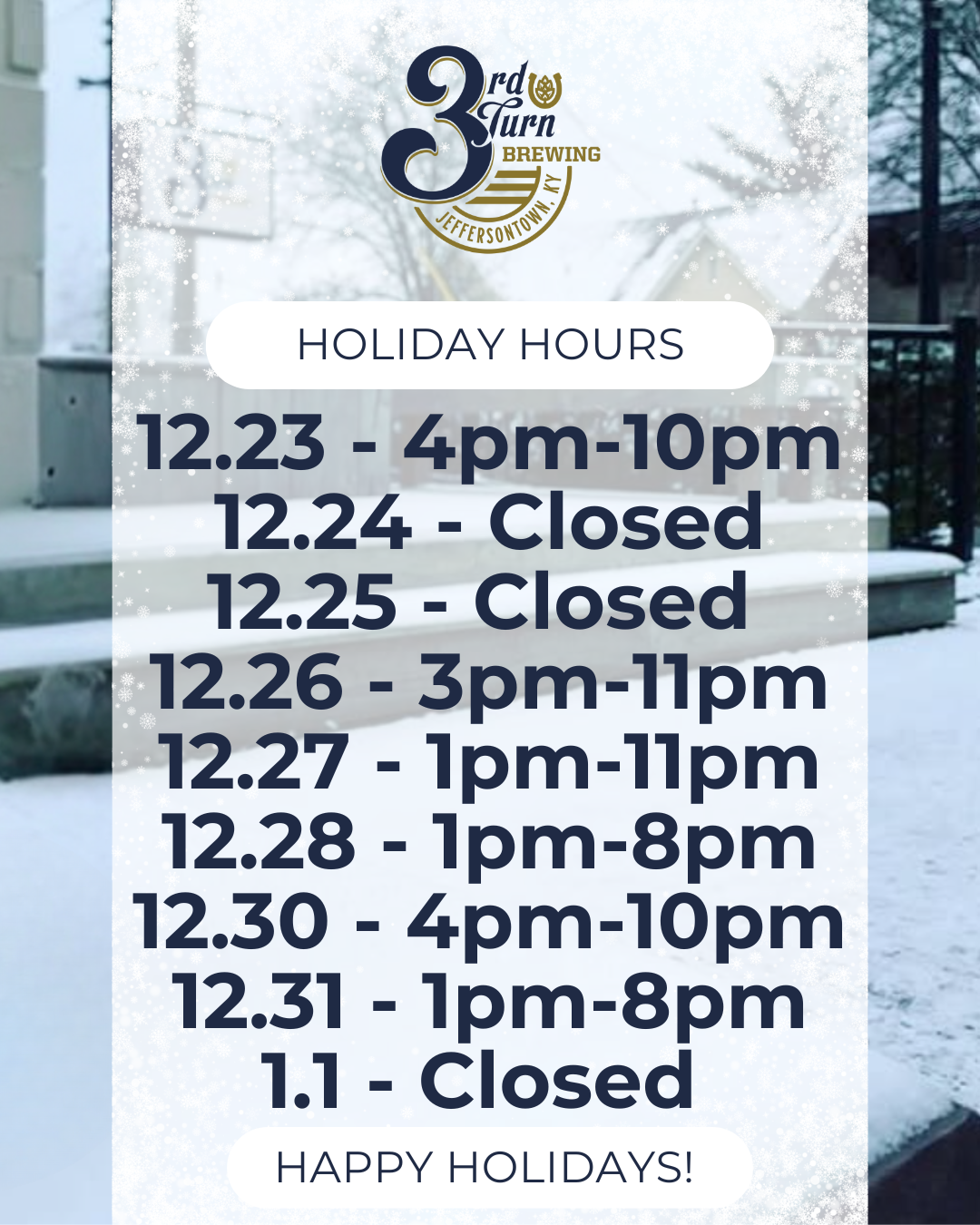 3rd Turn BREWING
JEFFERSONTOWN, KY

HOLIDAY HOURS

12.23 - 4pm-10pm
12.24 - Closed
12.25 - Closed
12.26 - 3pm-11pm
12.27 - 1pm-11pm
12.28 - 1pm-8pm
12.30 - 4pm-10pm
12.31 - 1pm-8pm
1.1 - Closed

HAPPY HOLIDAYS!